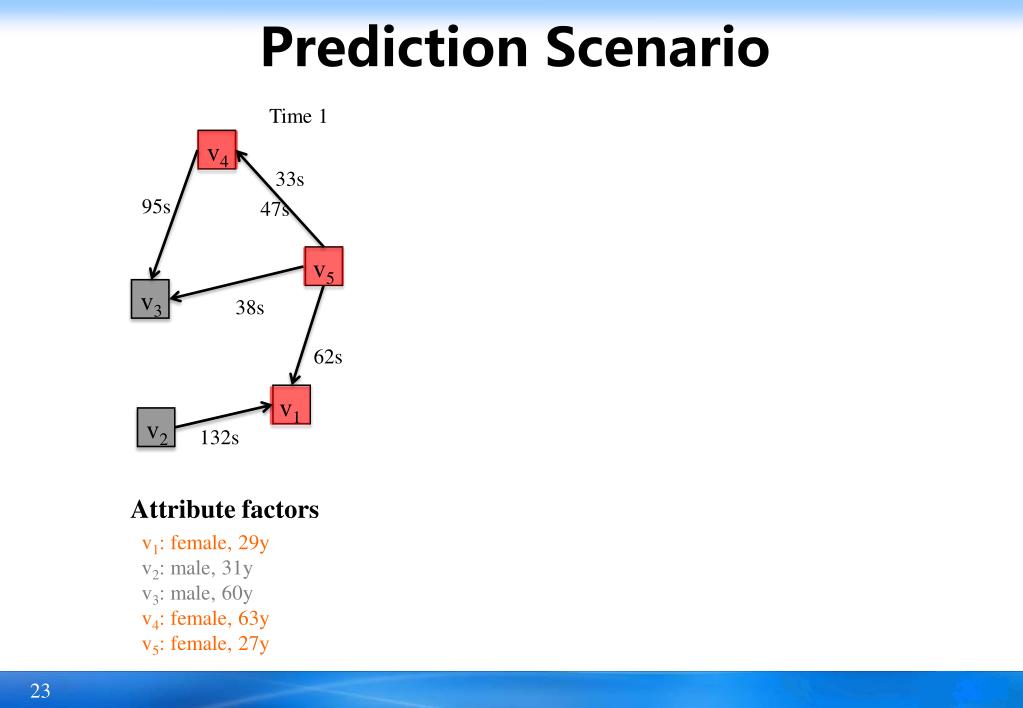 Prediction Scenario

Time 1

$v_4$

33s

95s

47s

$v_5$

$v_3$

38s

62s

$v_1$

$v_2$

132s

Attribute factors

$v_1$: female, 29y
$v_2$: male, 31y
$v_3$: male, 60y
$v_4$: female, 63y
$v_5$: female, 27y

23